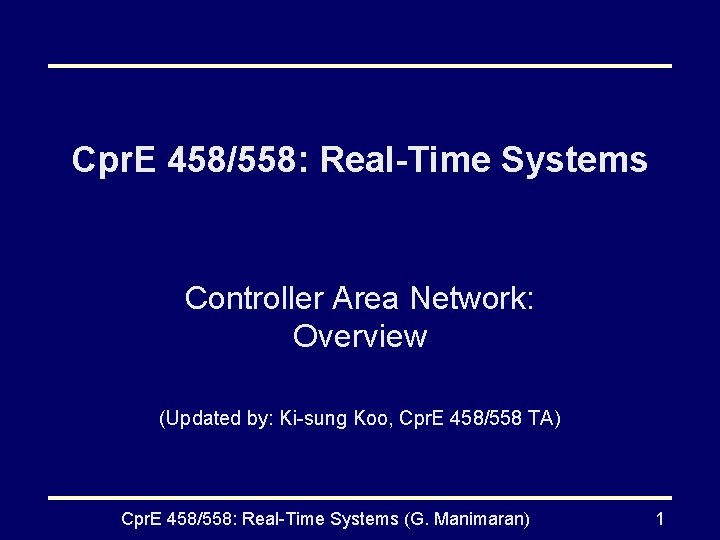 CprE 458/558: Real-Time Systems

Controller Area Network: Overview

(Updated by: Ki-sung Koo, CprE 458/558 TA)

CprE 458/558: Real-Time Systems (G. Manimaran)

1